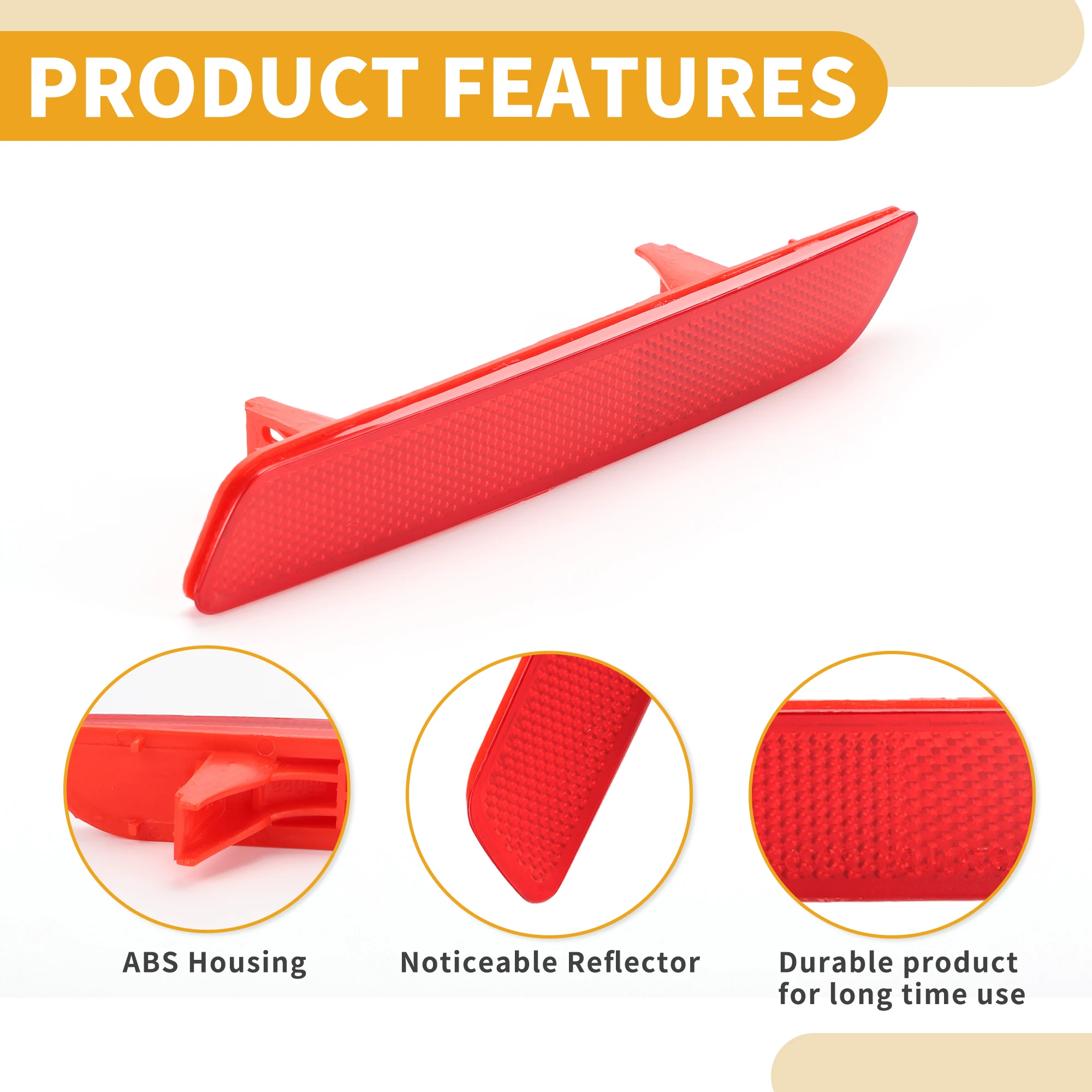 PRODUCT FEATURES

ABS Housing

Noticeable Reflector

Durable product for long time use